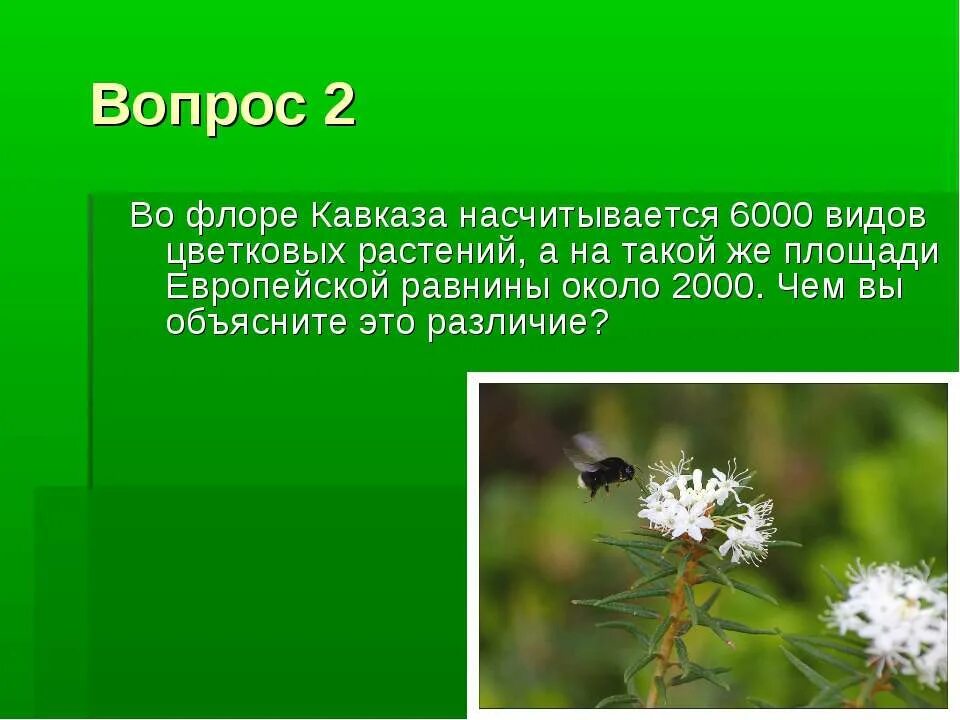 Вопрос 2

Во флоре Кавказа насчитывается 6000 видов цветковых растений, а на такой же площади Европейской равнины около 2000. Чем вы объясните это различие?